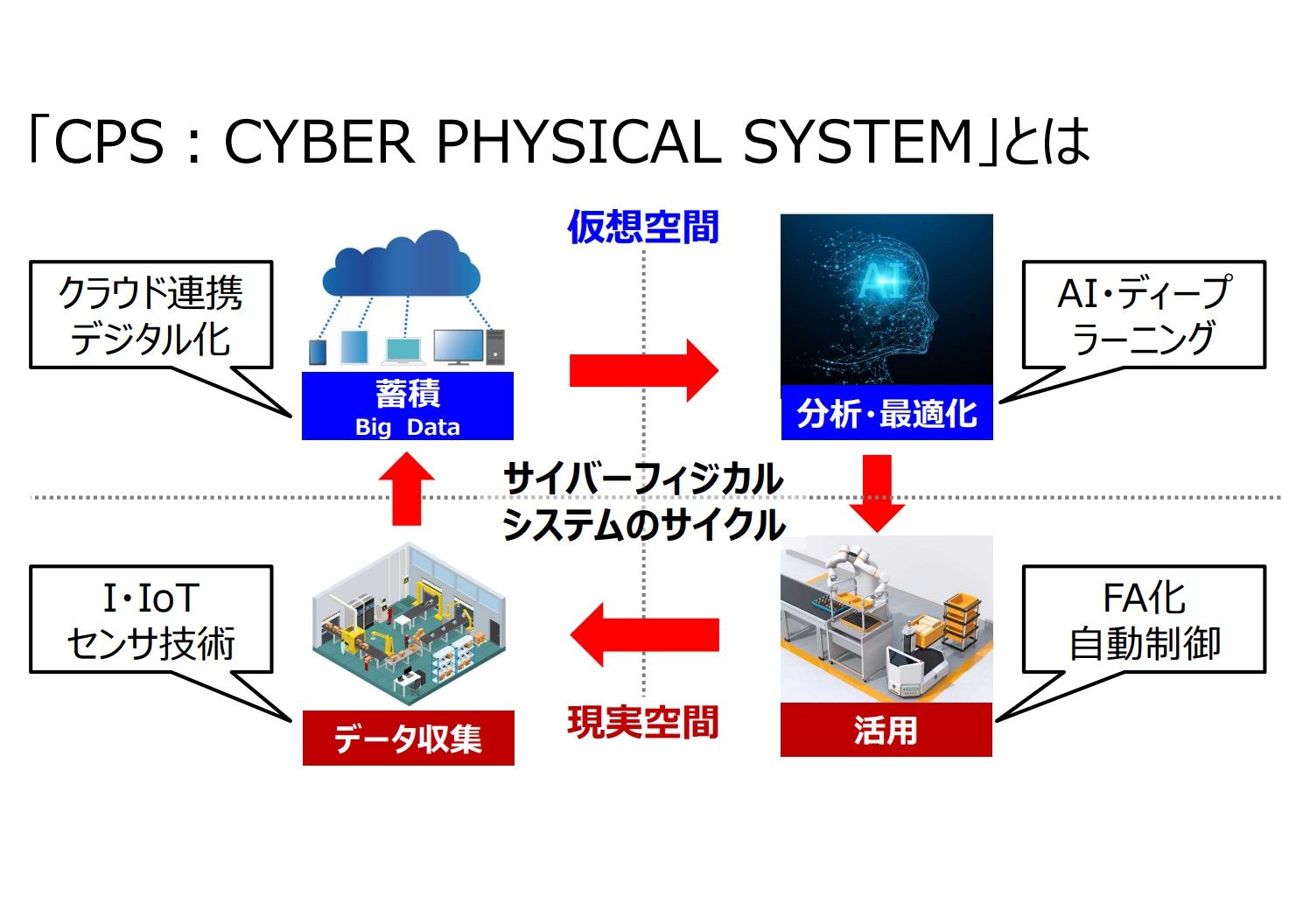 「CPS：CYBER PHYSICAL SYSTEM」とは

仮想空間

クラウド連携
デジタル化

蓄積
Big Data

AI

分析・最適化

AI・ディープ
ラーニング

サイバーフィジカル
システムのサイクル

I・IoT
センサ技術

データ収集

現実空間

活用

FA化
自動制御